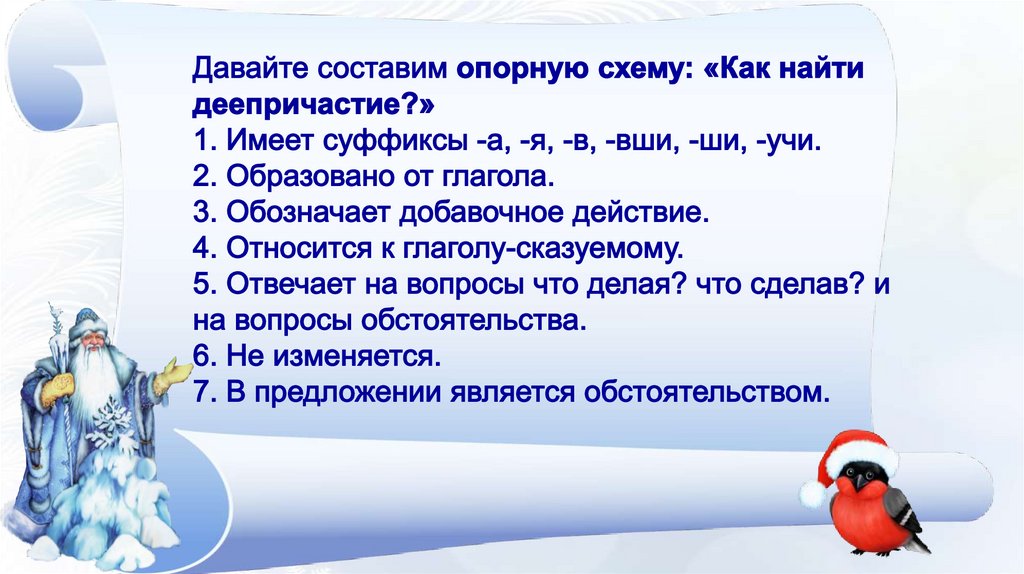 Давайте составим опорную схему: «Как найти деепричастие?»
1. Имеет суффиксы -а, -я, -в, -вши, -ши, -учи.
2. Образовано от глагола.
3. Обозначает добавочное действие.
4. Относится к глаголу-сказуемому.
5. Отвечает на вопросы что делая? что сделав? и на вопросы обстоятельства.
6. Не изменяется.
7. В предложении является обстоятельством.